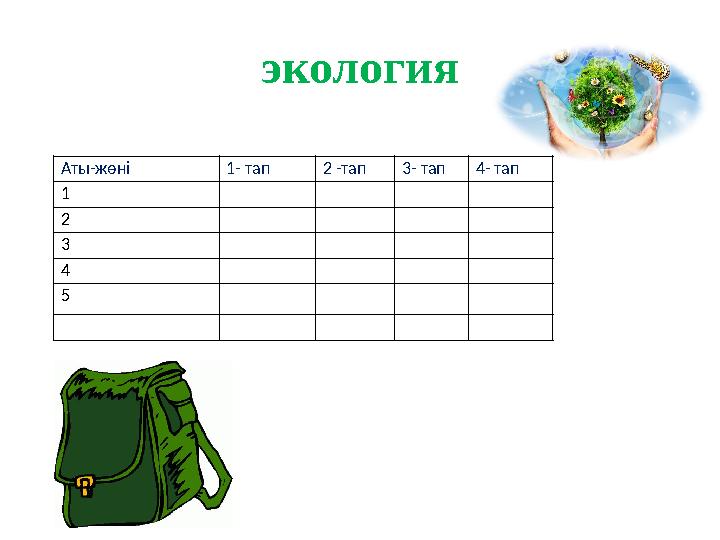 ЭКОЛОГИЯ

| Аты-жөні | 1- тап | 2 -тап | 3- тап | 4- тап |
|---|---|---|---|---|
| 1 | | | | |
| 2 | | | | |
| 3 | | | | |
| 4 | | | | |
| 5 | | | | |
| | | | | |